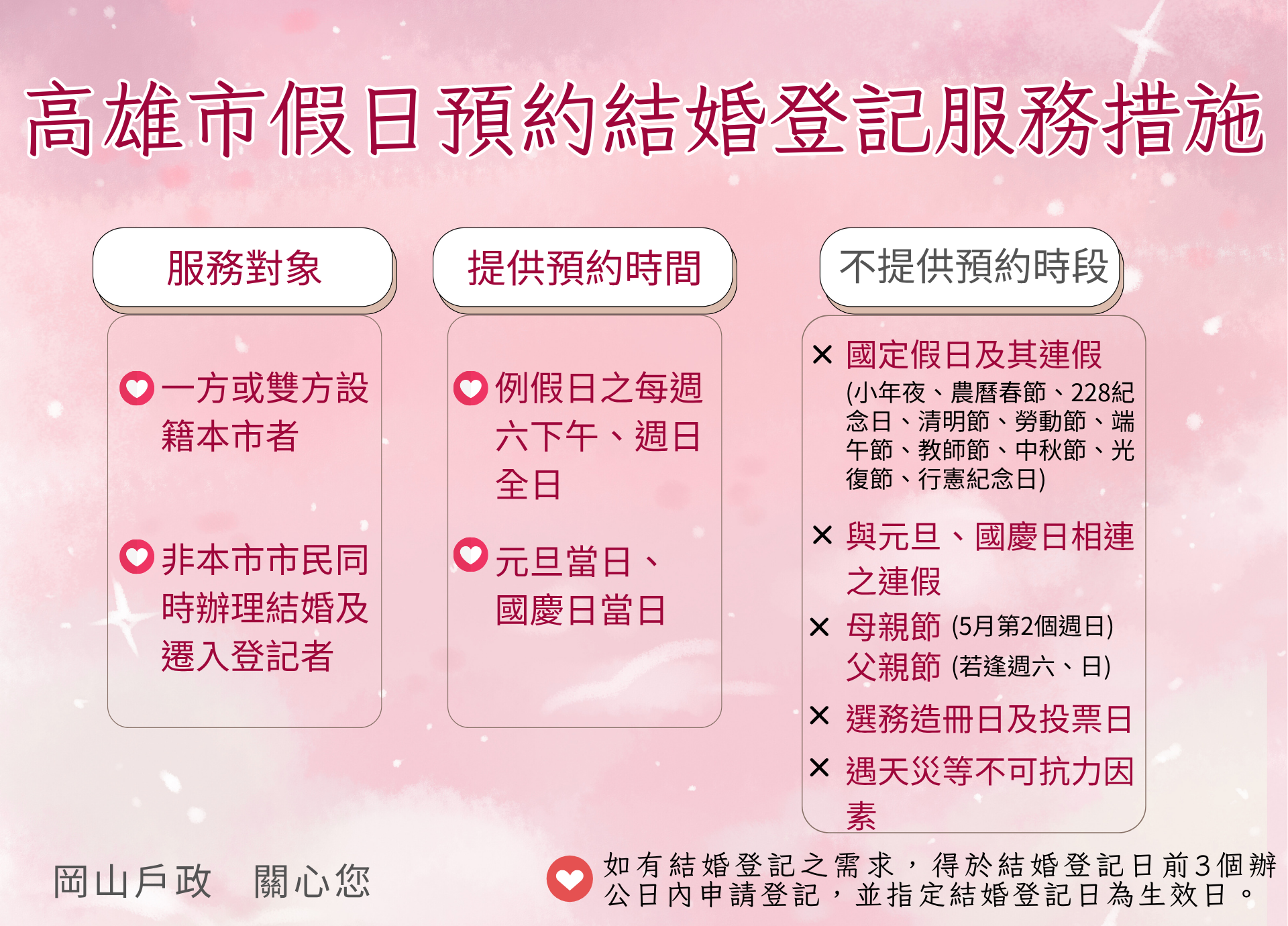 高雄市假日預約結婚登記服務措施

服務對象

一方或雙方設籍本市者

非本市市民同時辦理結婚及遷入登記者

提供預約時間

例假日之每週六下午、週日全日

元旦當日、國慶日當日

不提供預約時段

× 國定假日及其連假 (小年夜、農曆春節、228紀念日、清明節、勞動節、端午節、教師節、中秋節、光復節、行憲紀念日)

× 與元旦、國慶日相連之連假

× 母親節 (5月第2個週日) 父親節 (若逢週六、日)

× 選務造冊日及投票日

× 遇天災等不可抗力因素

岡山戶政　關心您

如有結婚登記之需求，得於結婚登記日前3個辦公日內申請登記，並指定結婚登記日為生效日。